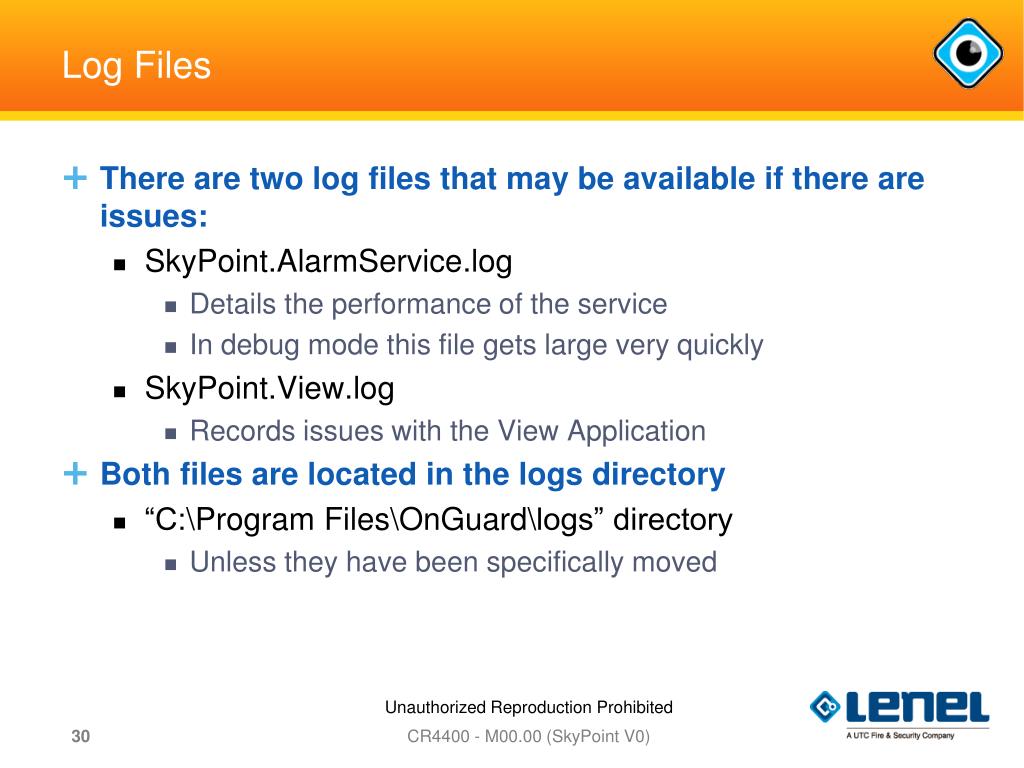 Log Files

There are two log files that may be available if there are issues:

SkyPoint.AlarmService.log

Details the performance of the service

In debug mode this file gets large very quickly

SkyPoint.View.log

Records issues with the View Application

Both files are located in the logs directory

“C:\Program Files\OnGuard\logs” directory

Unless they have been specifically moved

Unauthorized Reproduction Prohibited

30

CR4400 - M00.00 (SkyPoint V0)

LENEL

A UTC Fire & Security Company